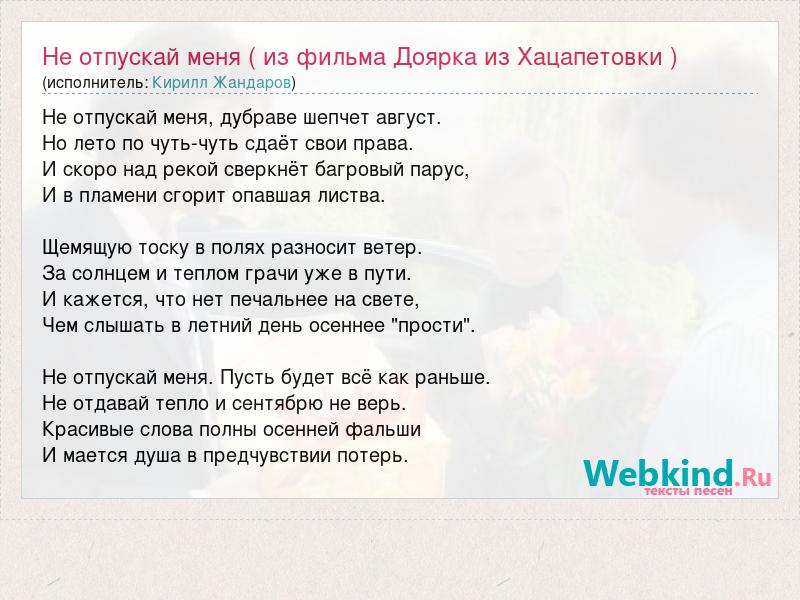 Не отпускай меня ( из фильма Доярка из Хацапетовки )
(исполнитель: Кирилл Жандаров)

Не отпускай меня, дубраве шепчет август.
Но лето по чуть-чуть сдаёт свои права.
И скоро над рекой сверкнёт багровый парус,
И в пламени сгорит опавшая листва.

Щемящую тоску в полях разносит ветер.
За солнцем и теплом грачи уже в пути.
И кажется, что нет печальнее на свете,
Чем слышать в летний день осеннее "прости".

Не отпускай меня. Пусть будет всё как раньше.
Не отдавай тепло и сентябрю не верь.
Красивые слова полны осенней фальши
И мается душа в предчувствии потерь.

Webkind.Ru
тексты песен